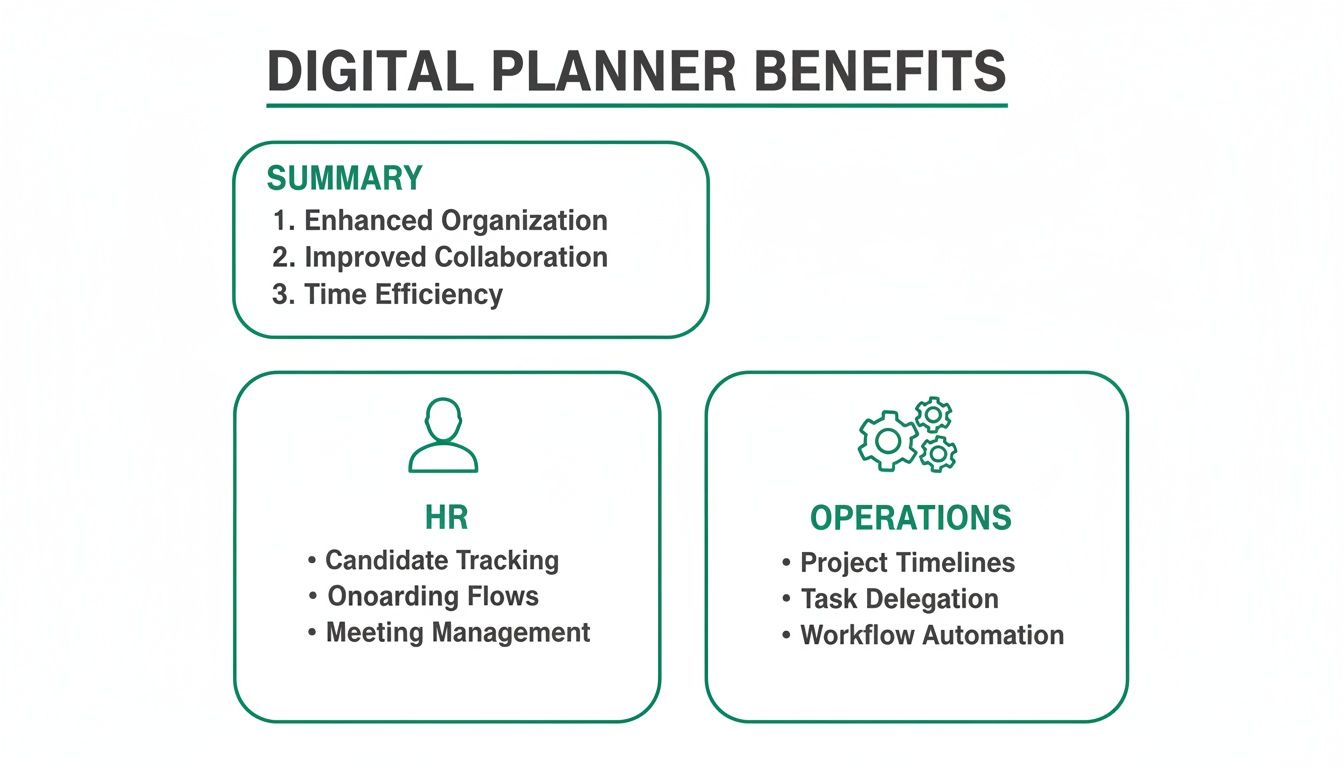 DIGITAL PLANNER BENEFITS

SUMMARY
1. Enhanced Organization
2. Improved Collaboration
3. Time Efficiency

HR
• Candidate Tracking
• Onoarding Flows
• Meeting Management

OPERATIONS
• Project Timelines
• Task Delegation
• Workflow Automation